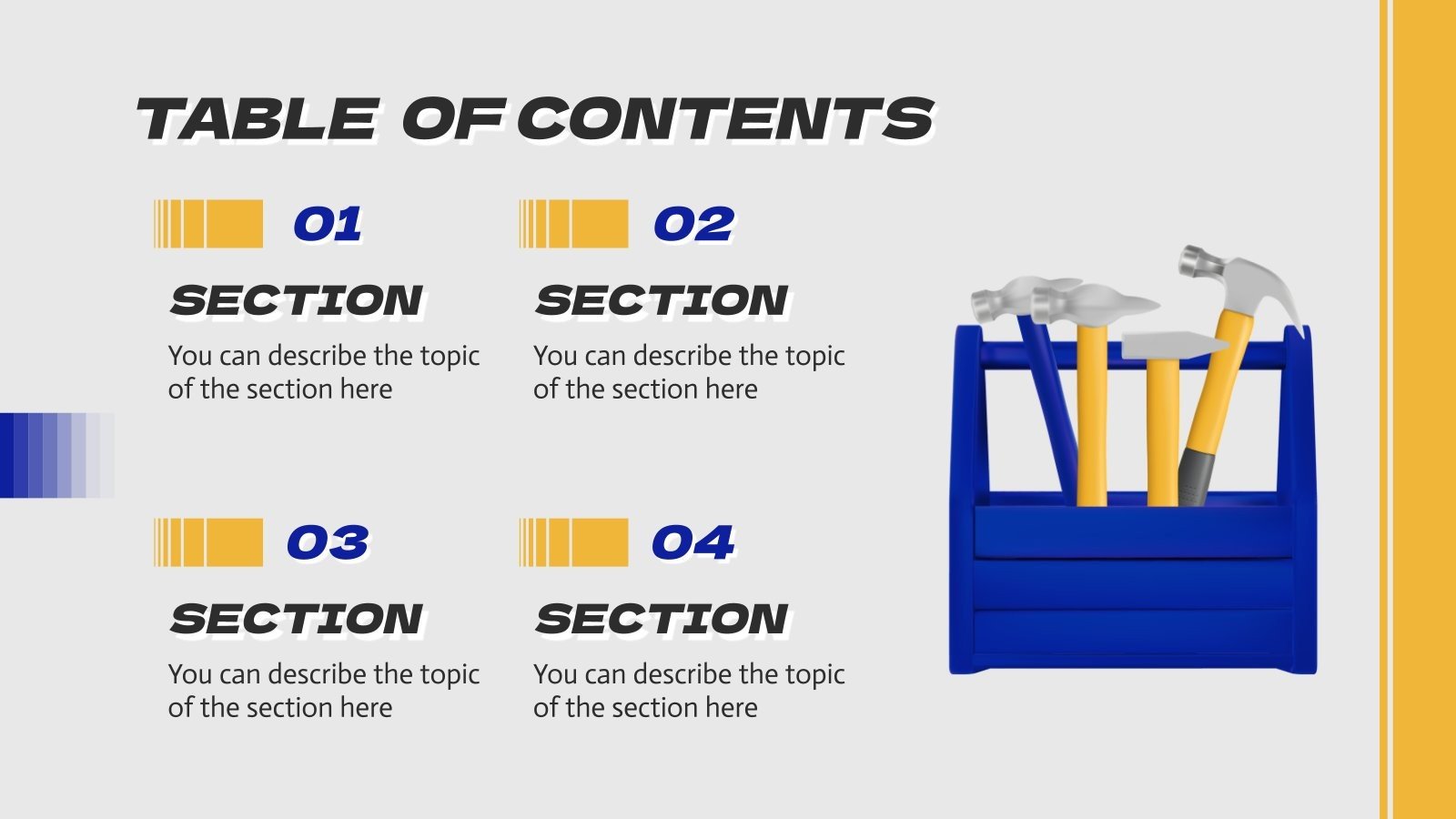 TABLE OF CONTENTS

01

SECTION

You can describe the topic of the section here

02

SECTION

You can describe the topic of the section here

03

SECTION

You can describe the topic of the section here

04

SECTION

You can describe the topic of the section here